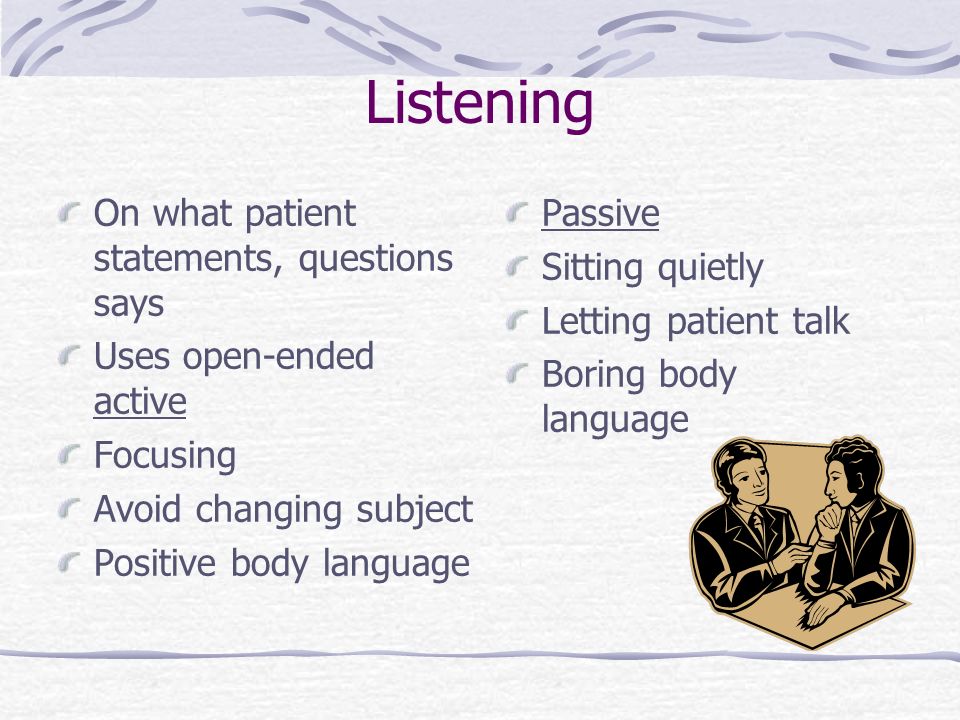 Listening

On what patient statements, questions says

Uses open-ended active

Focusing

Avoid changing subject

Positive body language

Passive

Sitting quietly

Letting patient talk

Boring body language